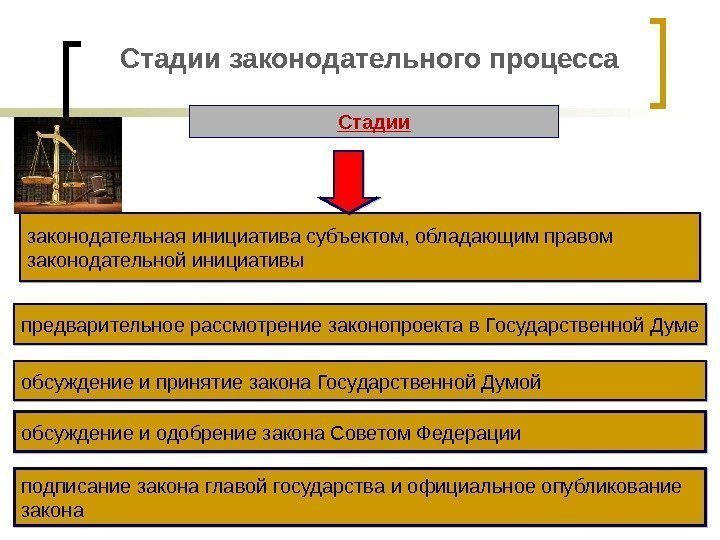 Стадии законодательного процесса

Стадии

законодательная инициатива субъектом, обладающим правом законодательной инициативы

предварительное рассмотрение законопроекта в Государственной Думе

обсуждение и принятие закона Государственной Думой

обсуждение и одобрение закона Советом Федерации

подписание закона главой государства и официальное опубликование закона